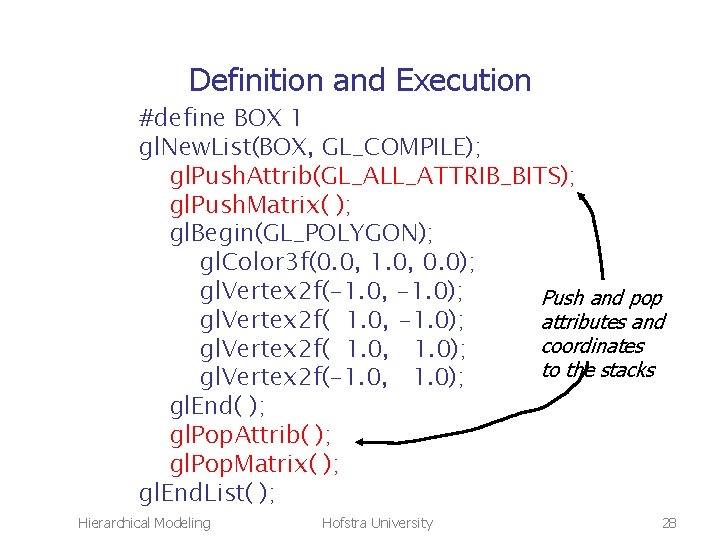 Definition and Execution

#define BOX 1
glNewList(BOX, GL_COMPILE);
glPushAttrib(GL_ALL_ATTRIB_BITS);
glPushMatrix( );
glBegin(GL_POLYGON);
glColor3f(0.0, 1.0, 0.0);
glVertex2f(-1.0, -1.0);
glVertex2f( 1.0, -1.0);
glVertex2f( 1.0, 1.0);
glVertex2f(-1.0, 1.0);
glEnd( );
glPopAttrib( );
glPopMatrix( );
glEndList( );

Push and pop attributes and coordinates to the stacks

Hierarchical Modeling

Hofstra University

28